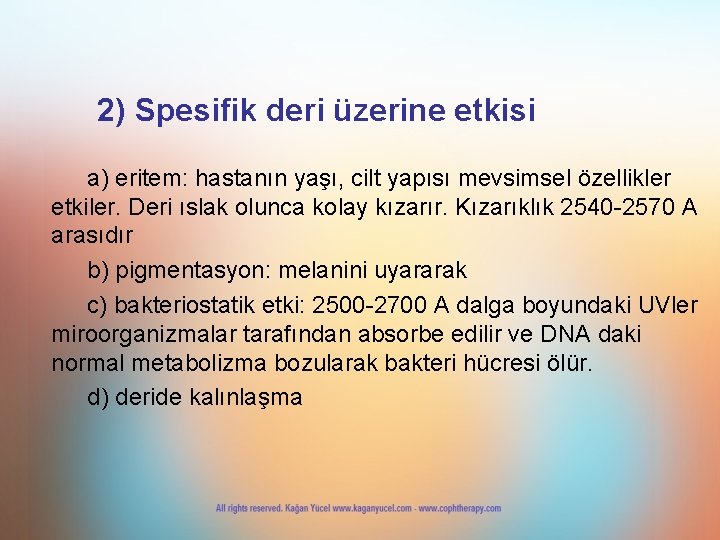 2) Spesifik deri üzerine etkisi

a) eritem: hastanın yaşı, cilt yapısı mevsimsel özellikler etkiler. Deri ıslak olunca kolay kızarır. Kızarıklık 2540-2570 A arasıdır

b) pigmentasyon: melanini uyararak

c) bakteriostatik etki: 2500-2700 A dalga boyundaki UVler miroorganizmalar tarafından absorbe edilir ve DNA daki normal metabolizma bozularak bakteri hücresi ölür.

d) deride kalınlaşma

All rights reserved. Kağan Yücel www.kaganyucel.com - www.cophtherapy.com